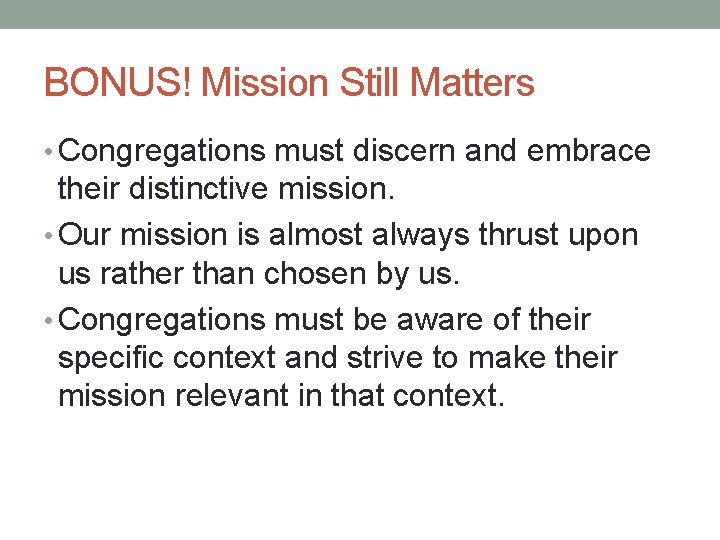 BONUS! Mission Still Matters

• Congregations must discern and embrace their distinctive mission.
• Our mission is almost always thrust upon us rather than chosen by us.
• Congregations must be aware of their specific context and strive to make their mission relevant in that context.